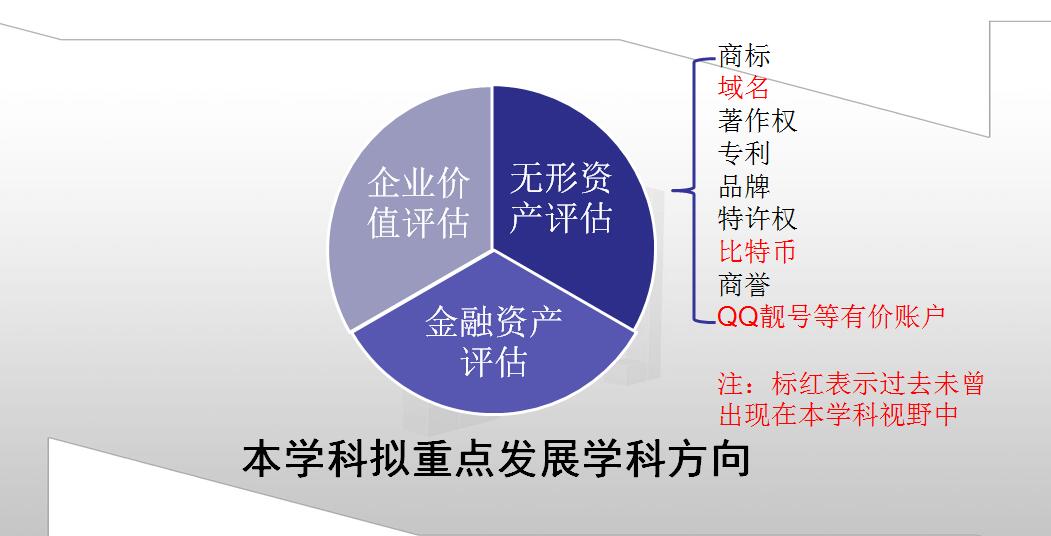 企业价值评估

无形资产评估

金融资产评估

商标
域名
著作权
专利
品牌
特许权
比特币
商誉
QQ靓号等有价账户

注：标红表示过去未曾出现在本学科视野中

本学科拟重点发展学科方向